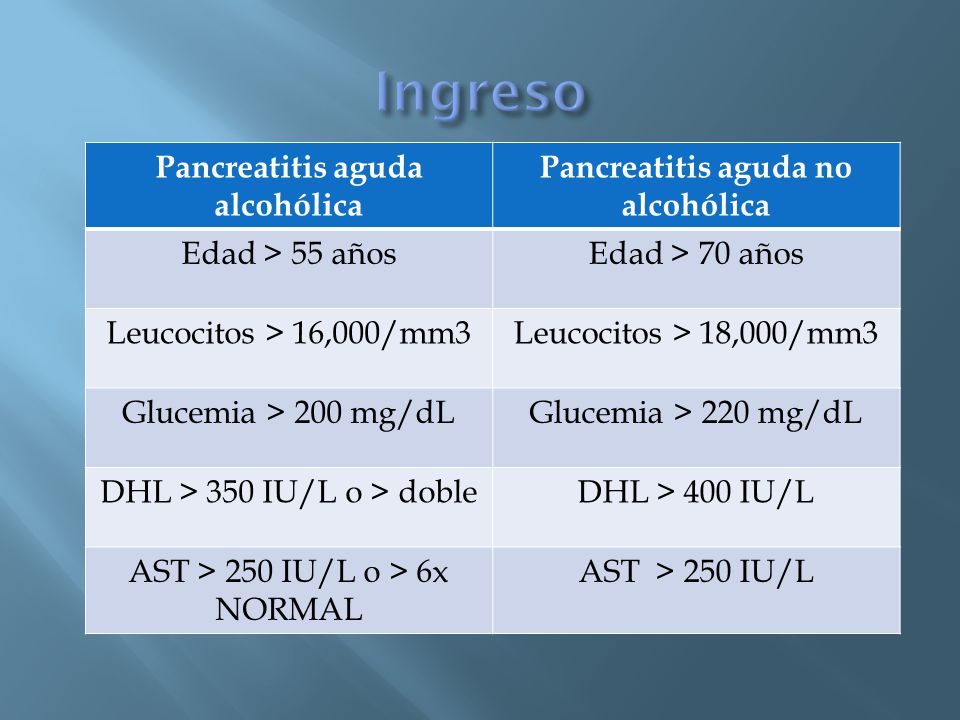 Ingreso

| Pancreatitis aguda alcohólica | Pancreatitis aguda no alcohólica |
|---|---|
| Edad > 55 años | Edad > 70 años |
| Leucocitos > 16,000/mm3 | Leucocitos > 18,000/mm3 |
| Glucemia > 200 mg/dL | Glucemia > 220 mg/dL |
| DHL > 350 IU/L o > doble | DHL > 400 IU/L |
| AST > 250 IU/L o > 6x NORMAL | AST > 250 IU/L |